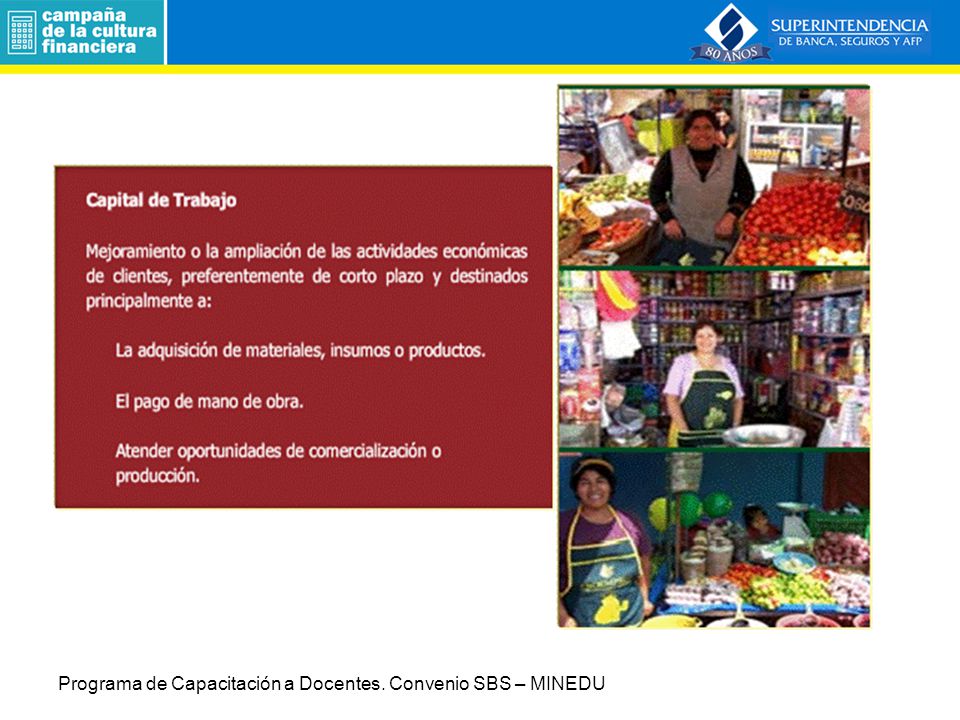 campaña de la cultura financiera

80 AÑOS
SUPERINTENDENCIA
DE BANCA, SEGUROS Y AFP

Capital de Trabajo

Mejoramiento o la ampliación de las actividades económicas de clientes, preferentemente de corto plazo y destinados principalmente a:

La adquisición de materiales, insumos o productos.

El pago de mano de obra.

Atender oportunidades de comercialización o producción.

Programa de Capacitación a Docentes. Convenio SBS – MINEDU